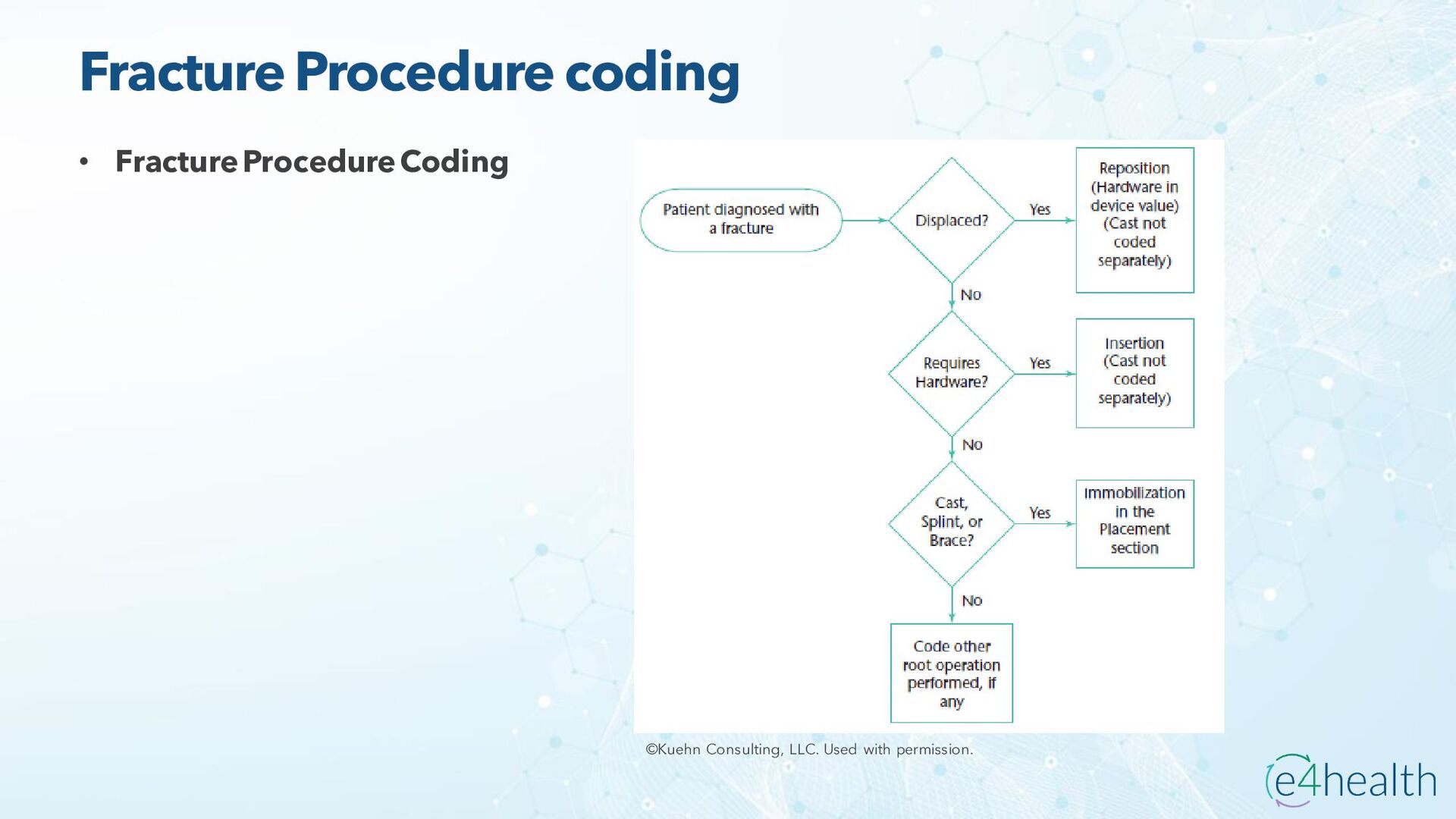 Fracture Procedure coding

• Fracture Procedure Coding

Patient diagnosed with a fracture

Displaced?

Yes

Reposition (Hardware in device value) (Cast not coded separately)

No

Requires Hardware?

Yes

Insertion (Cast not coded separately)

No

Cast, Splint, or Brace?

Yes

Immobilization in the Placement section

No

Code other root operation performed, if any

©Kuehn Consulting, LLC. Used with permission.

e4health